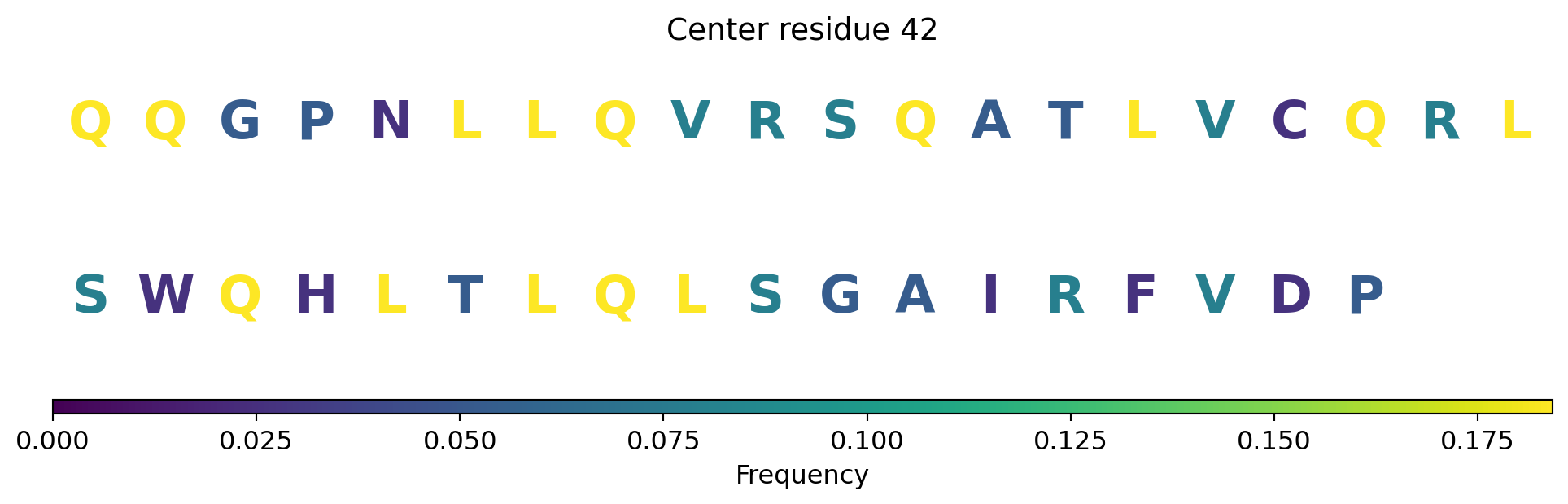 Center residue 42

Q Q G P N L L Q V R S Q A T L V C Q R L

S W Q H L T L Q L S G A I R F V D P

0.000 0.025 0.050 0.075 0.100 0.125 0.150 0.175

Frequency